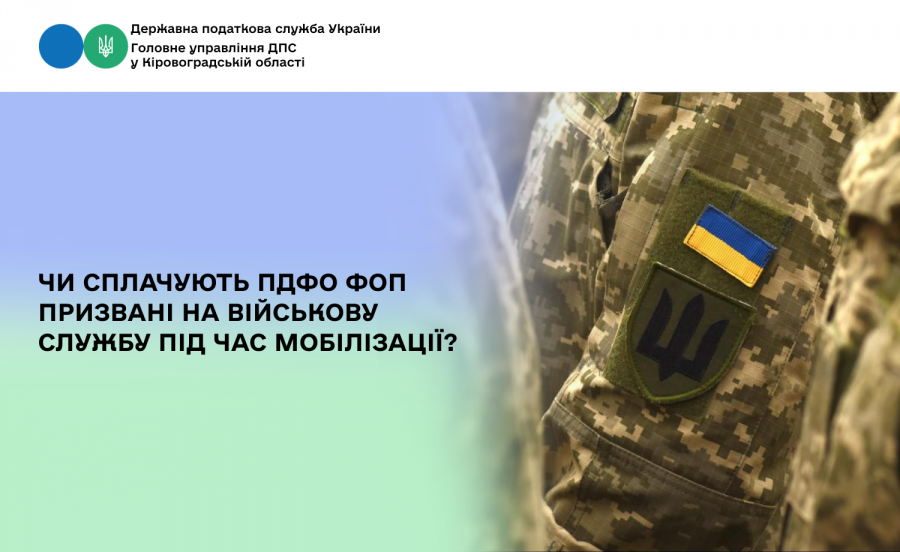 Державна податкова служба України
Головне управління ДПС
у Кіровоградській області

ЧИ СПЛАЧУЮТЬ ПДФО ФОП ПРИЗВАНІ НА ВІЙСЬКОВУ СЛУЖБУ ПІД ЧАС МОБІЛІЗАЦІЇ?